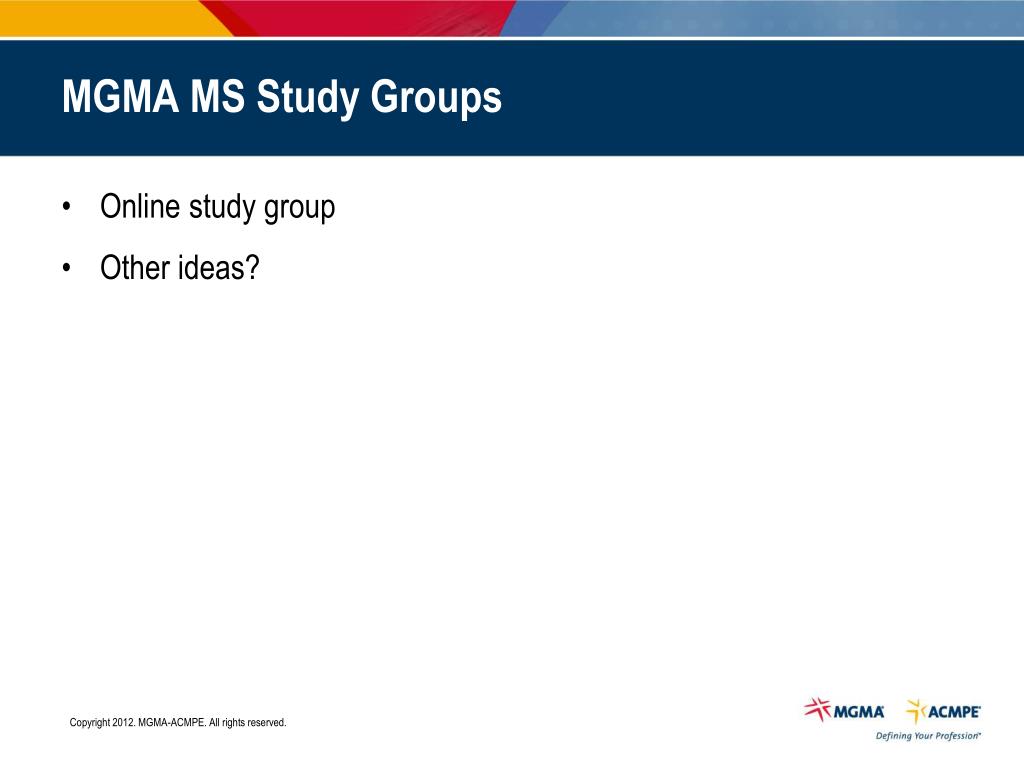 MGMA MS Study Groups

• Online study group
• Other ideas?

Copyright 2012. MGMA-ACMPE. All rights reserved.

MGMA ACMPE
Defining Your Profession